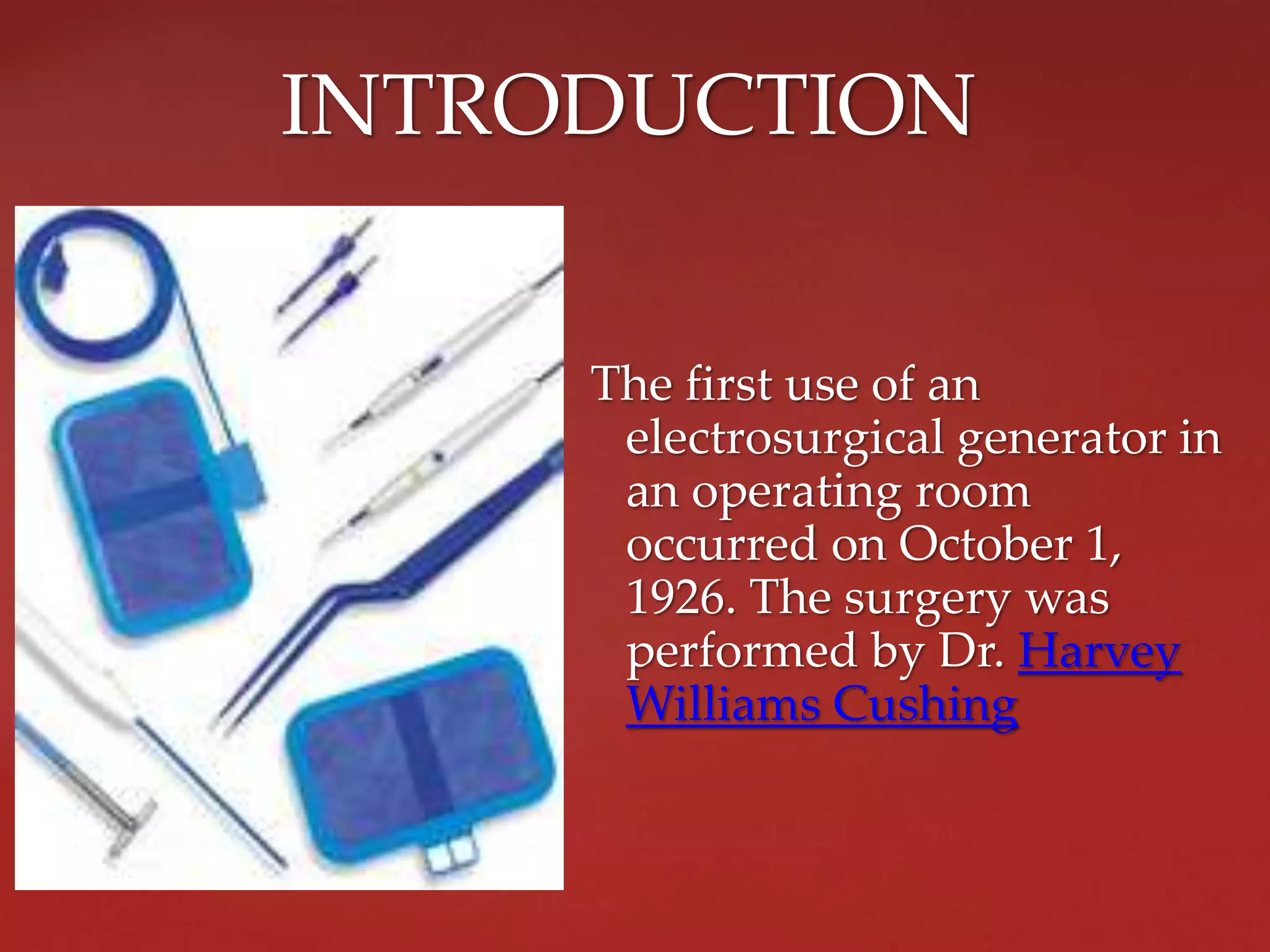 INTRODUCTION

The first use of an electrosurgical generator in an operating room occurred on October 1, 1926. The surgery was performed by Dr. Harvey Williams Cushing